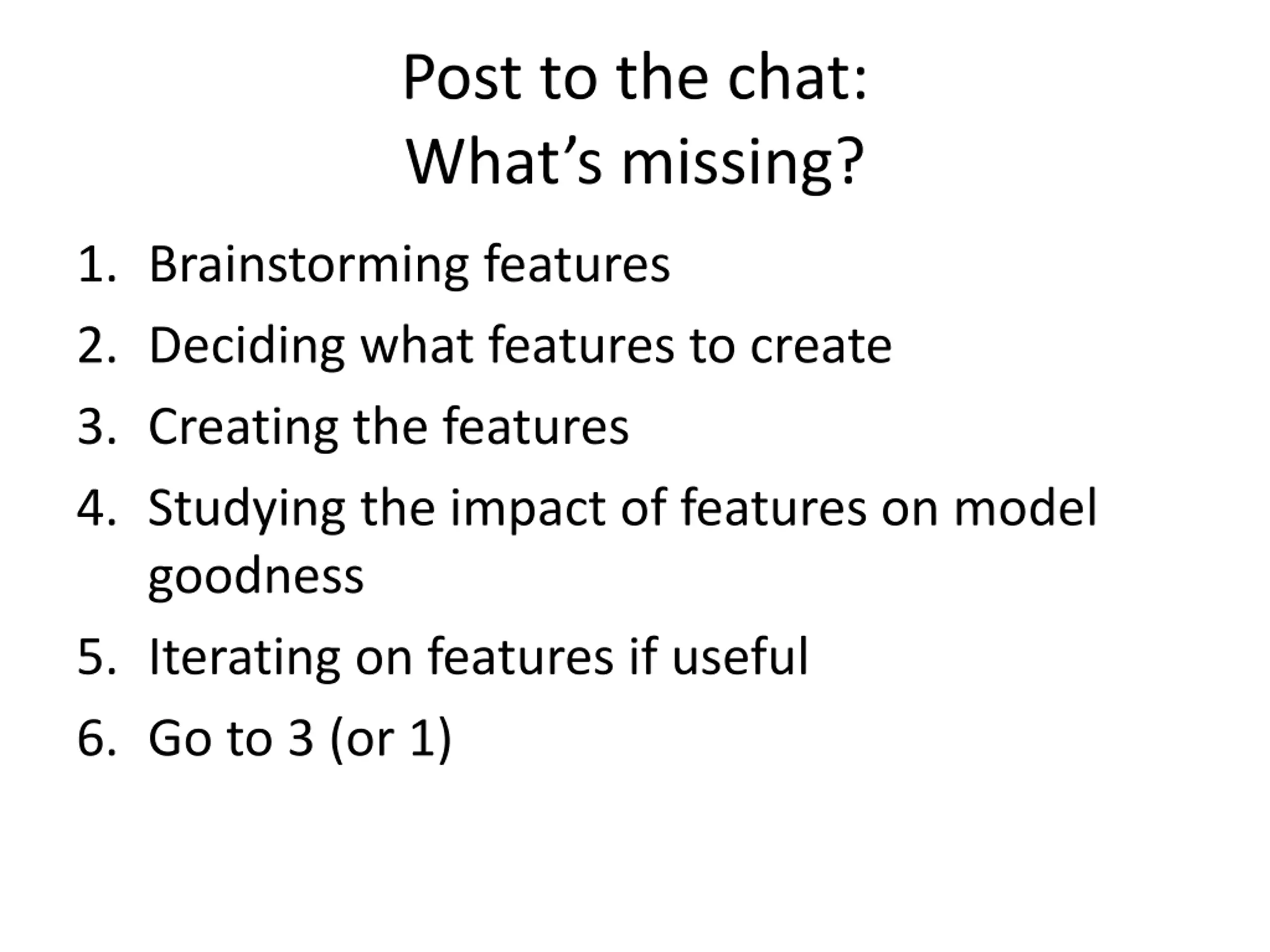 Post to the chat:
What’s missing?

1. Brainstorming features
2. Deciding what features to create
3. Creating the features
4. Studying the impact of features on model goodness
5. Iterating on features if useful
6. Go to 3 (or 1)